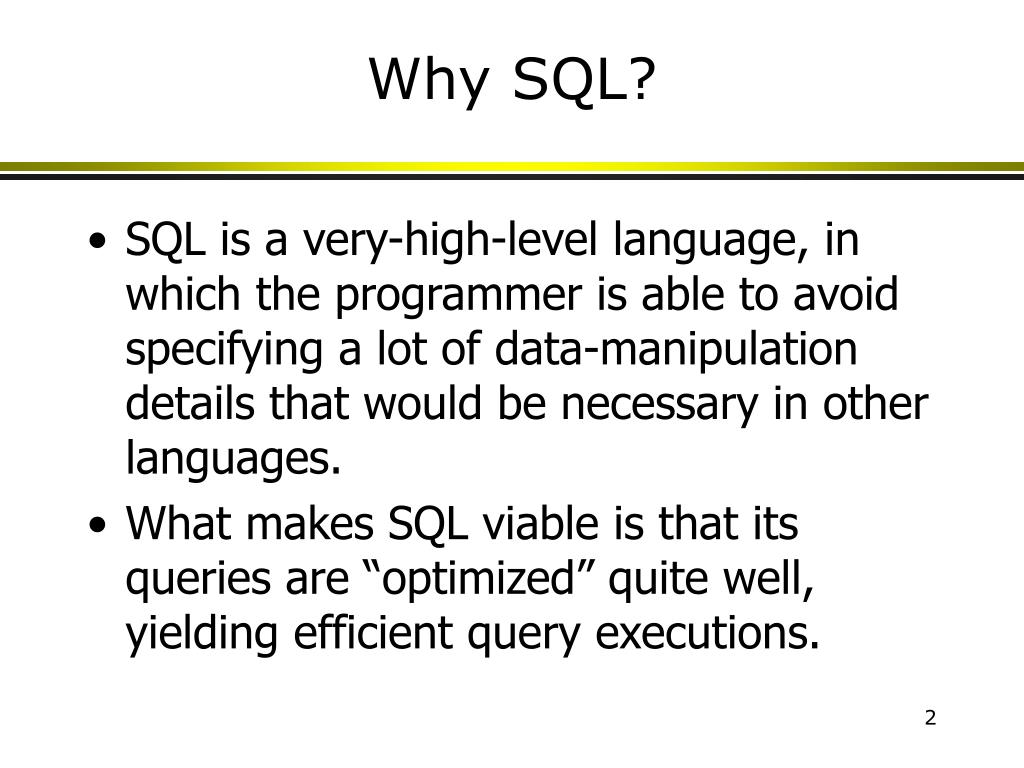 Why SQL?

• SQL is a very-high-level language, in which the programmer is able to avoid specifying a lot of data-manipulation details that would be necessary in other languages.

• What makes SQL viable is that its queries are “optimized” quite well, yielding efficient query executions.

2